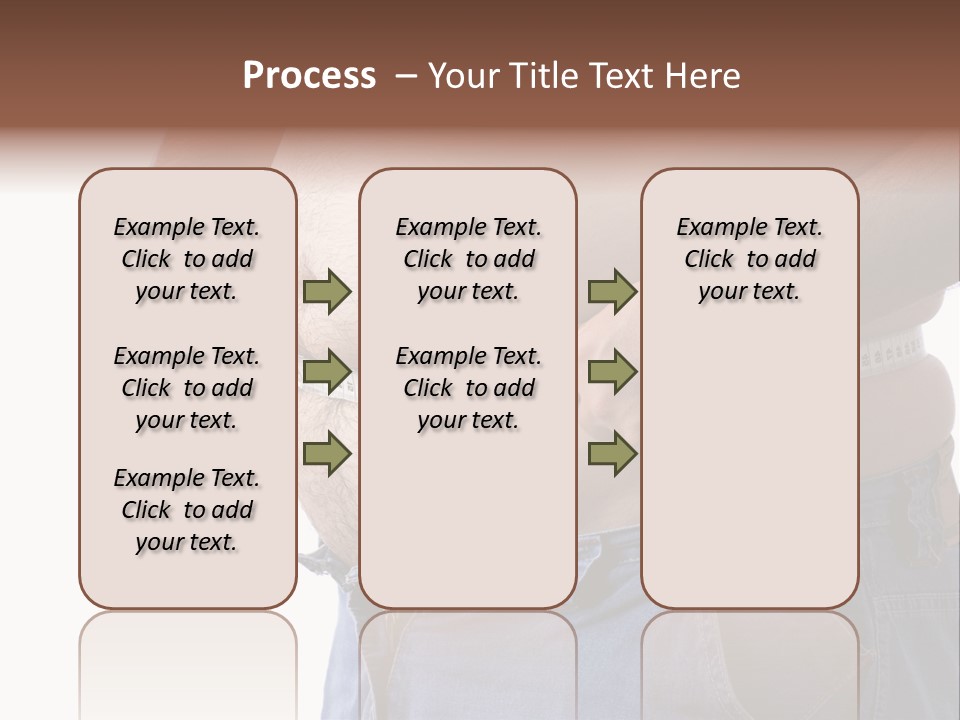 Process – Your Title Text Here

Example Text. Click to add your text.

Example Text. Click to add your text.

Example Text. Click to add your text.

Example Text. Click to add your text.

Example Text. Click to add your text.

Example Text. Click to add your text.